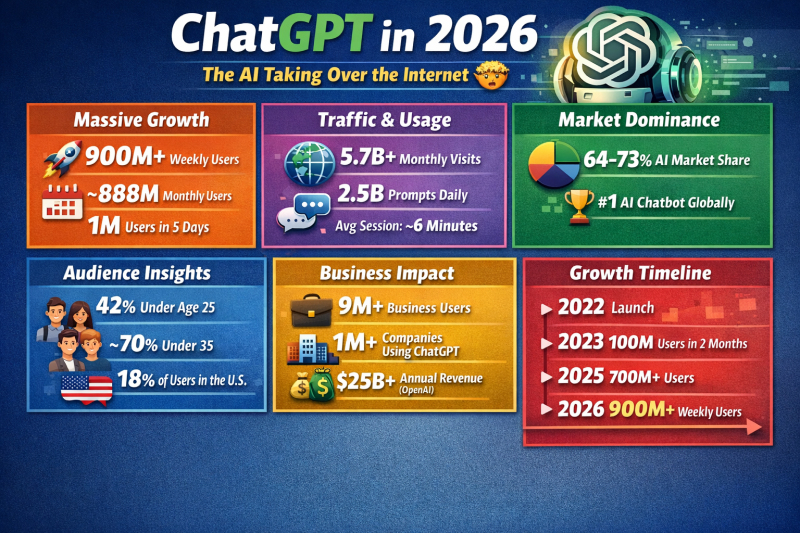 ChatGPT in 2026

The AI Taking Over the Internet 🤯

Massive Growth

900M+ Weekly Users

~888M Monthly Users

1M Users in 5 Days

Traffic & Usage

5.7B+ Monthly Visits

2.5B Prompts Daily

Avg Session: ~6 Minutes

Market Dominance

64-73% AI Market Share

#1 AI Chatbot Globally

Audience Insights

42% Under Age 25

~70% Under 35

18% of Users in the U.S.

Business Impact

9M+ Business Users

1M+ Companies Using ChatGPT

$25B+ Annual Revenue (OpenAI)

Growth Timeline

2022 Launch

2023 100M Users in 2 Months

2025 700M+ Users

2026 900M+ Weekly Users